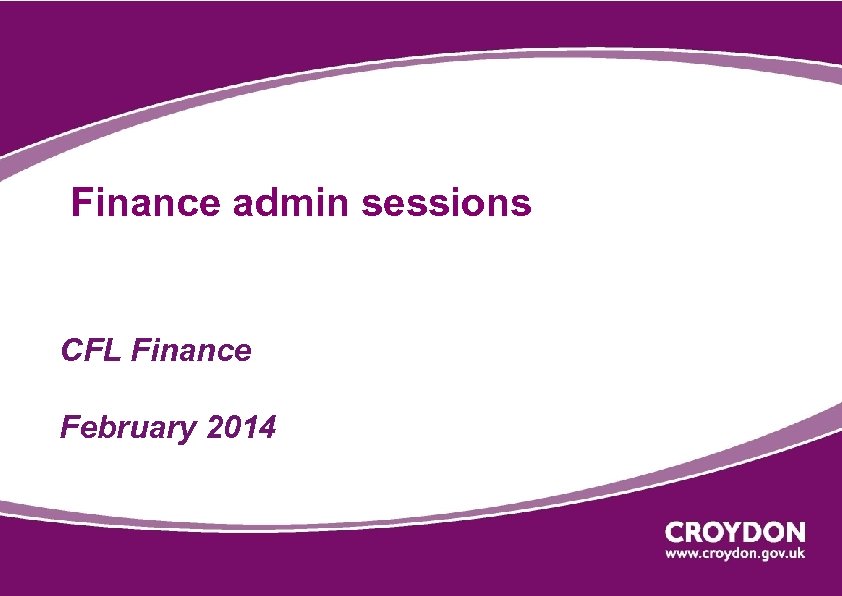 Finance admin sessions

CFL Finance

February 2014

CROYDON
www.croydon.gov.uk